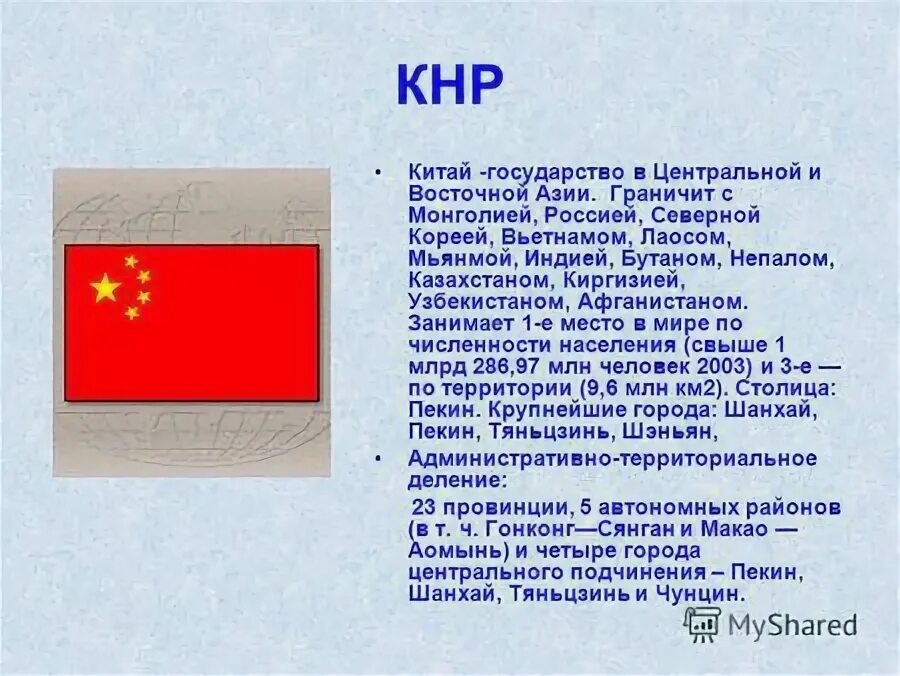 КНР

• Китай -государство в Центральной и Восточной Азии. Граничит с Монголией, Россией, Северной Кореей, Вьетнамом, Лаосом, Мьянмой, Индией, Бутаном, Непалом, Казахстаном, Киргизией, Узбекистаном, Афганистаном. Занимает 1-е место в мире по численности населения (свыше 1 млрд 286,97 млн человек 2003) и 3-е — по территории (9,6 млн км2). Столица: Пекин. Крупнейшие города: Шанхай, Пекин, Тяньцзинь, Шэньян,

• Административно-территориальное деление:

23 провинции, 5 автономных районов (в т. ч. Гонконг—Сянган и Макао — Аомынь) и четыре города центрального подчинения – Пекин, Шанхай, Тяньцзинь и Чунцин.

MyShared